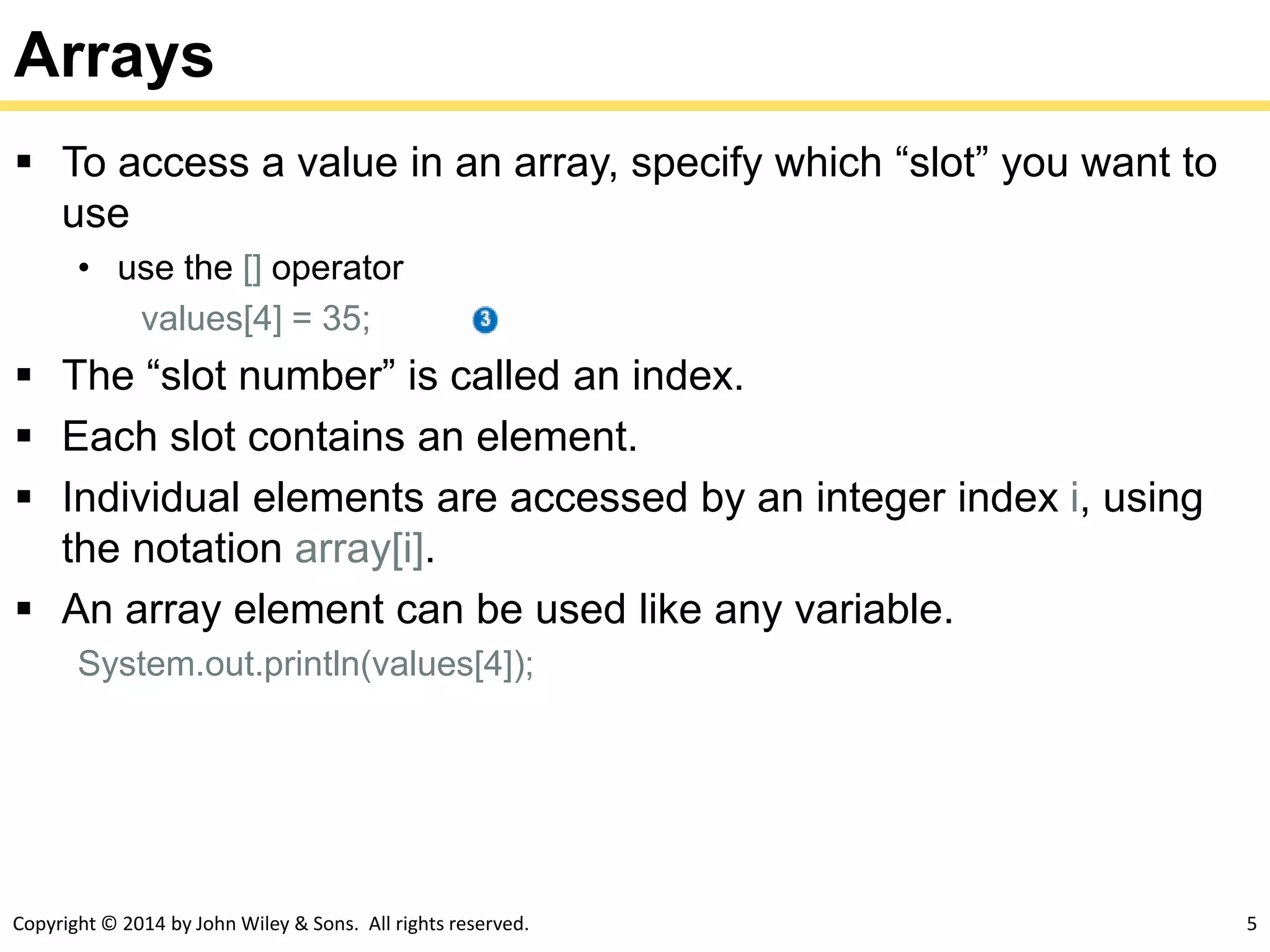 Arrays

▪ To access a value in an array, specify which “slot” you want to use

• use the [] operator

values[4] = 35; 3

▪ The “slot number” is called an index.

▪ Each slot contains an element.

▪ Individual elements are accessed by an integer index i, using the notation array[i].

▪ An array element can be used like any variable.

System.out.println(values[4]);

Copyright © 2014 by John Wiley & Sons. All rights reserved.

5